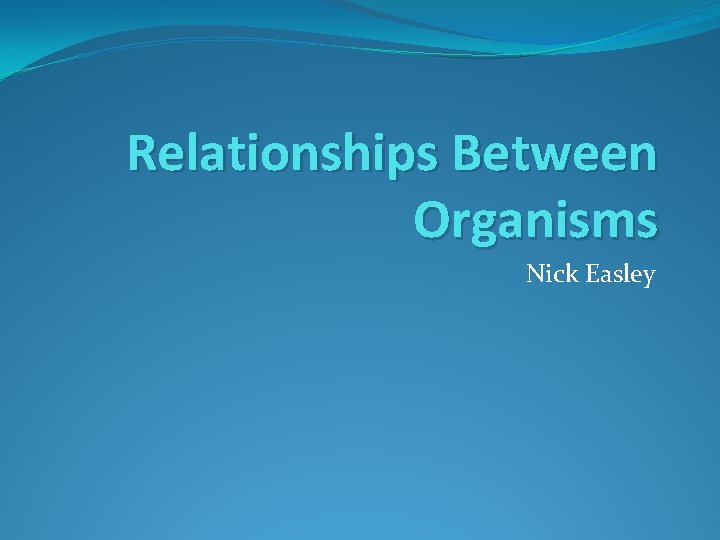 Relationships Between Organisms

Nick Easley